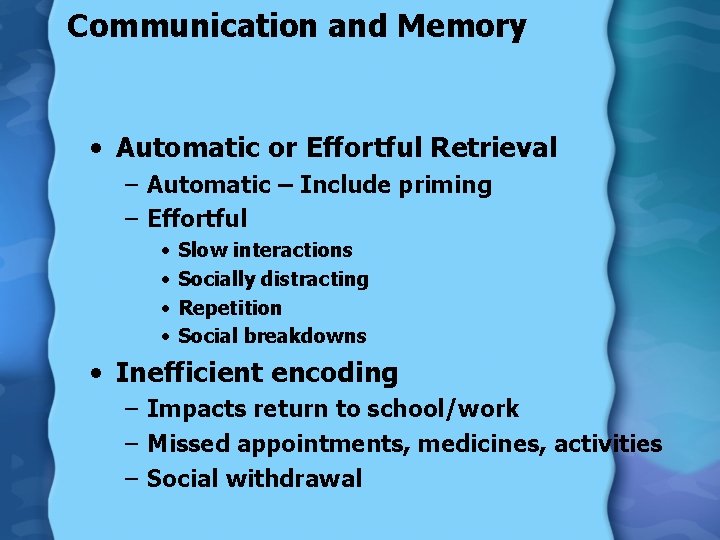 Communication and Memory

• Automatic or Effortful Retrieval
– Automatic – Include priming
– Effortful
• Slow interactions
• Socially distracting
• Repetition
• Social breakdowns
• Inefficient encoding
– Impacts return to school/work
– Missed appointments, medicines, activities
– Social withdrawal